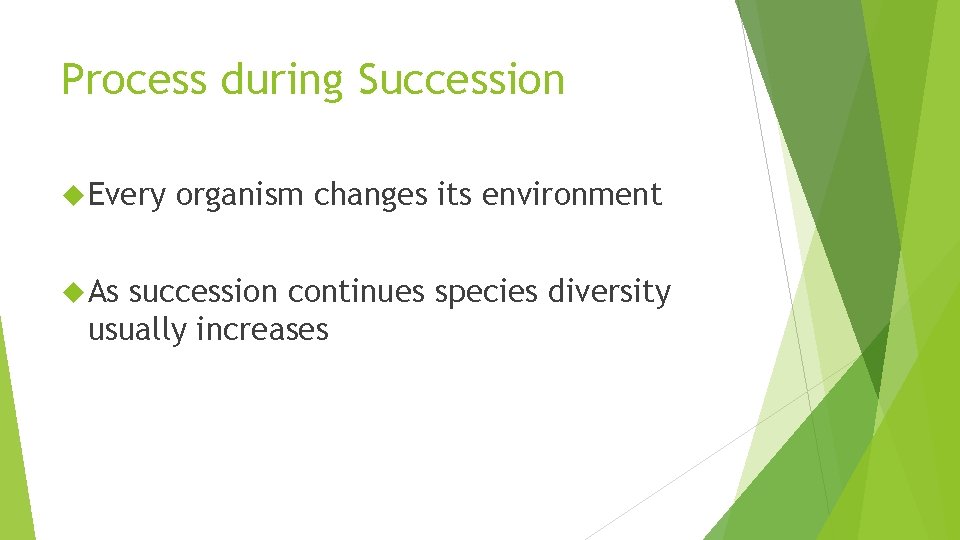 Process during Succession

Every organism changes its environment

As succession continues species diversity usually increases